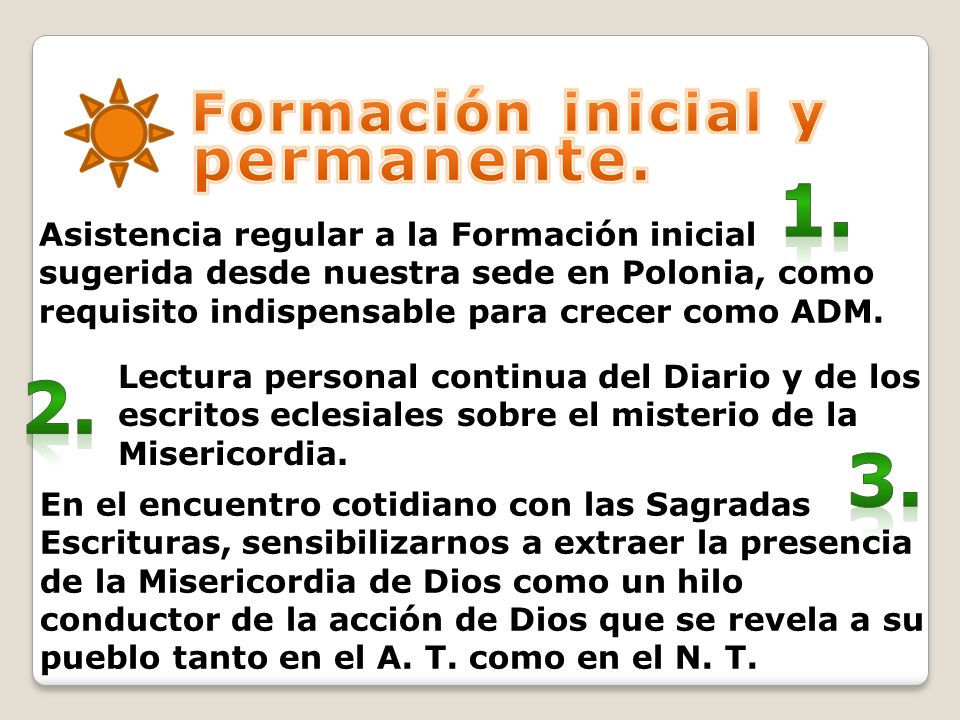 Formación inicial y permanente.

1.

Asistencia regular a la Formación inicial sugerida desde nuestra sede en Polonia, como requisito indispensable para crecer como ADM.

2.

Lectura personal continua del Diario y de los escritos eclesiales sobre el misterio de la Misericordia.

3.

En el encuentro cotidiano con las Sagradas Escrituras, sensibilizarnos a extraer la presencia de la Misericordia de Dios como un hilo conductor de la acción de Dios que se revela a su pueblo tanto en el A. T. como en el N. T.